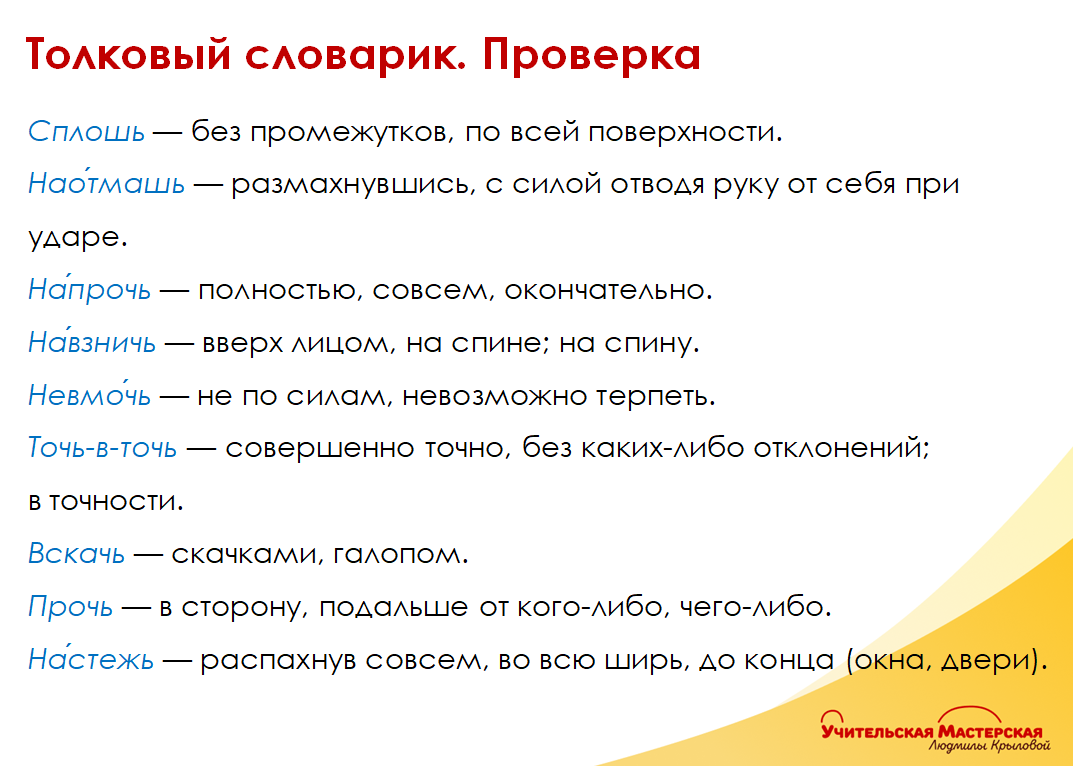 Толковый словарик. Проверка

Сплошь — без промежутков, по всей поверхности.

Нао́тмашь — размахнувшись, с силой отводя руку от себя при ударе.

На́прочь — полностью, совсем, окончательно.

На́взничь — вверх лицом, на спине; на спину.

Невмо́чь — не по силам, невозможно терпеть.

Точь-в-точь — совершенно точно, без каких-либо отклонений; в точности.

Вскачь — скачками, галопом.

Прочь — в сторону, подальше от кого-либо, чего-либо.

На́стежь — распахнув совсем, во всю ширь, до конца (окна, двери).

Учительская Мастерская Людмилы Крыловой